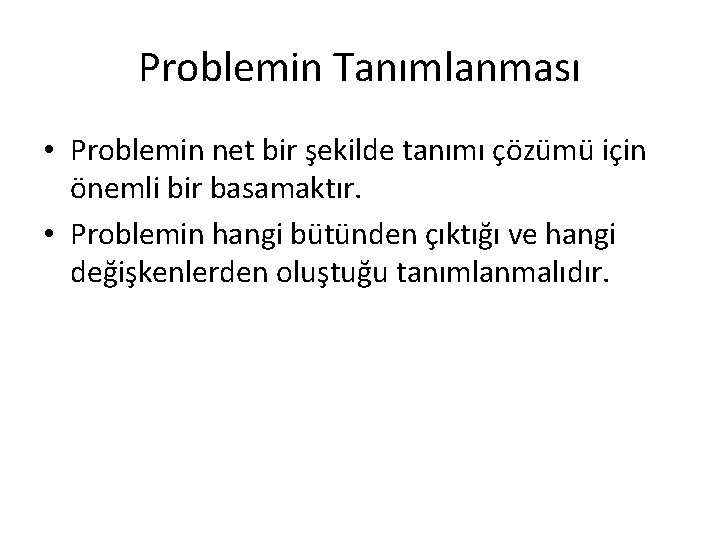 Problemin Tanımlanması

• Problemin net bir şekilde tanımı çözümü için önemli bir basamaktır.
• Problemin hangi bütünden çıktığı ve hangi değişkenlerden oluştuğu tanımlanmalıdır.